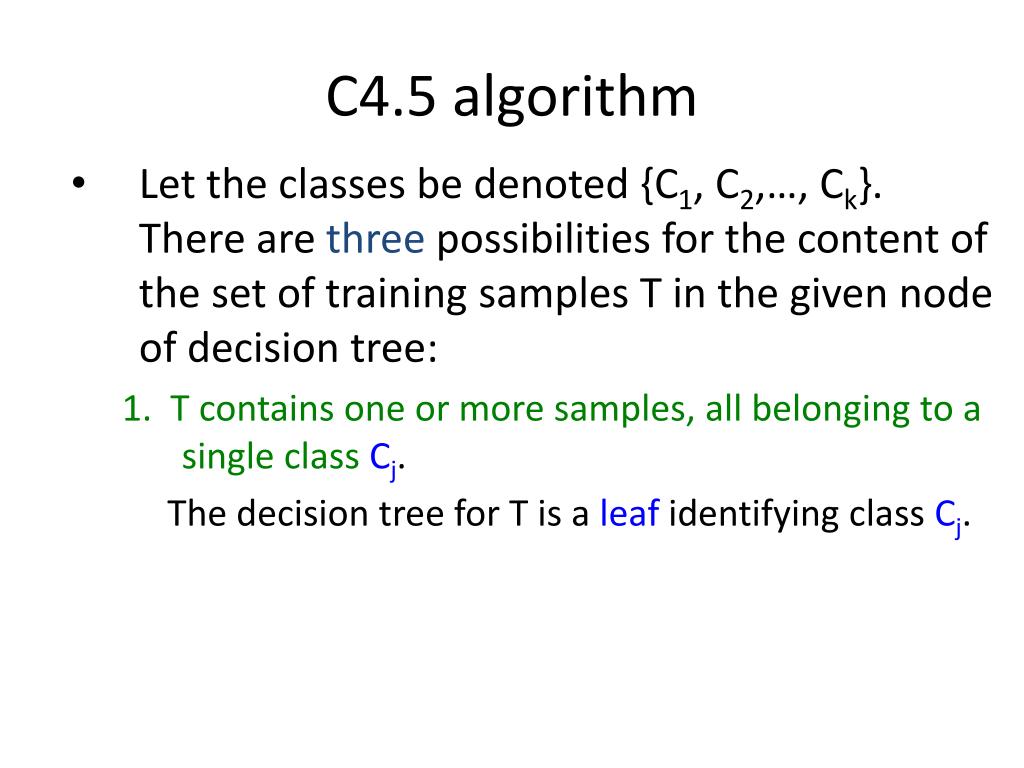 C4.5 algorithm

• Let the classes be denoted $\{C_1, C_2, \ldots, C_k\}$. There are three possibilities for the content of the set of training samples T in the given node of decision tree:

1. T contains one or more samples, all belonging to a single class $C_j$.

The decision tree for T is a leaf identifying class $C_j$.